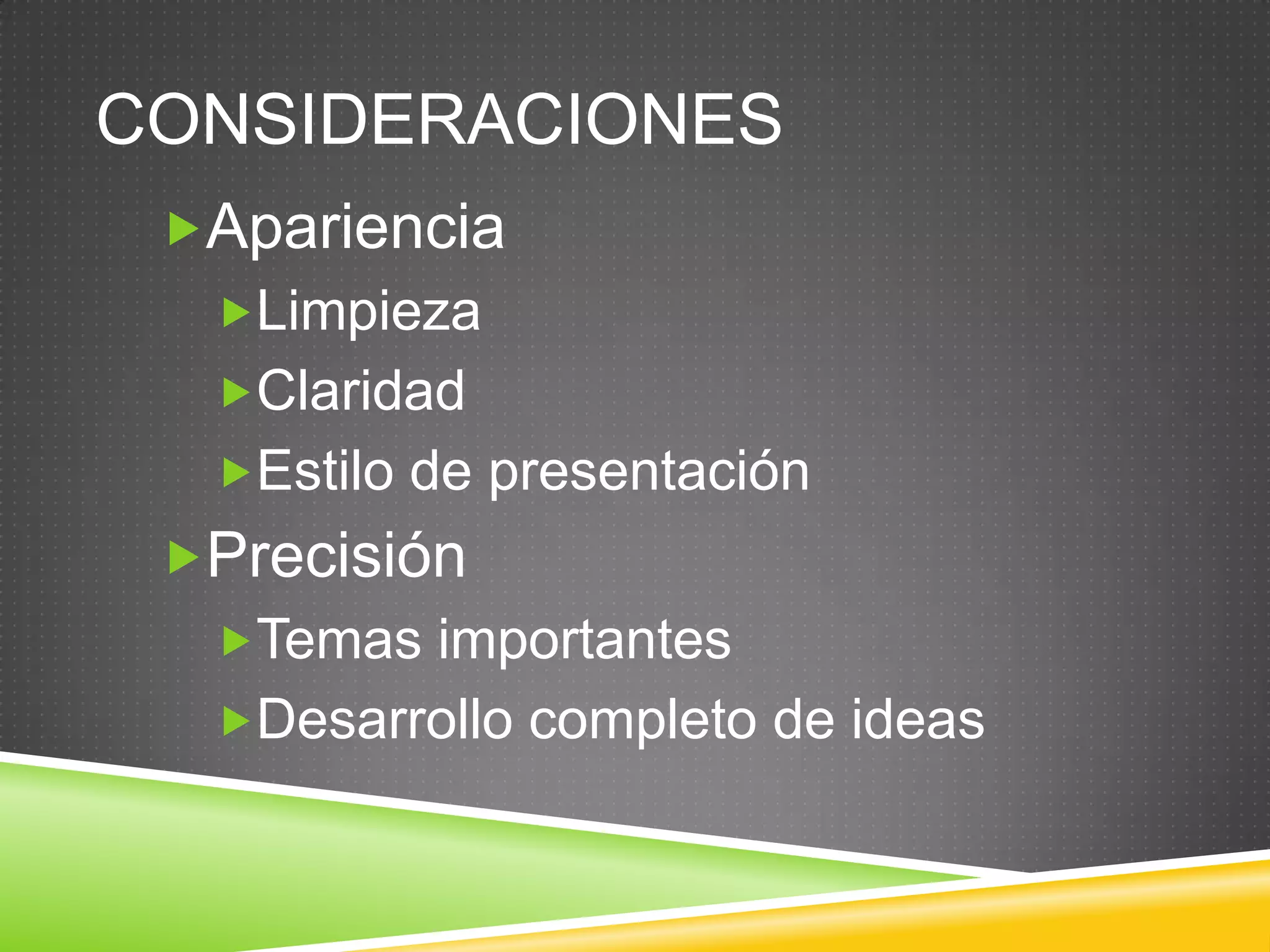 CONSIDERACIONES

Apariencia

Limpieza

Claridad

Estilo de presentación

Precisión

Temas importantes

Desarrollo completo de ideas